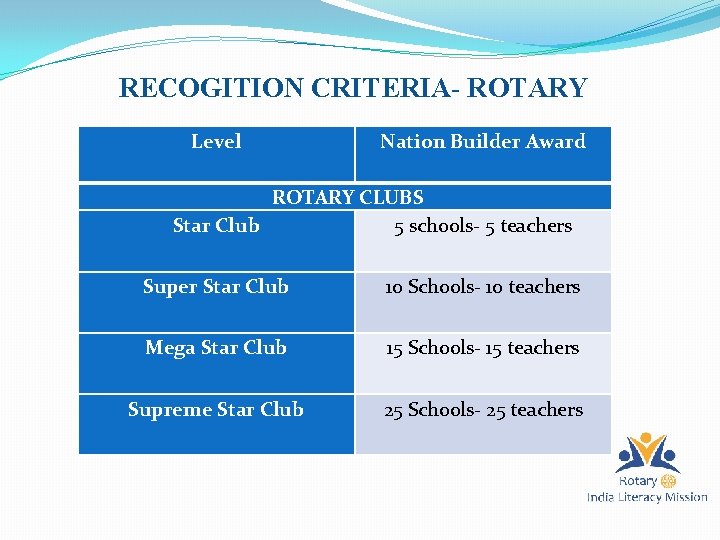 RECOGITION CRITERIA- ROTARY

| Level | Nation Builder Award |
|---|---|
| ROTARY CLUBS | |
| Star Club | 5 schools- 5 teachers |
| Super Star Club | 10 Schools- 10 teachers |
| Mega Star Club | 15 Schools- 15 teachers |
| Supreme Star Club | 25 Schools- 25 teachers |

Rotary
India Literacy Mission